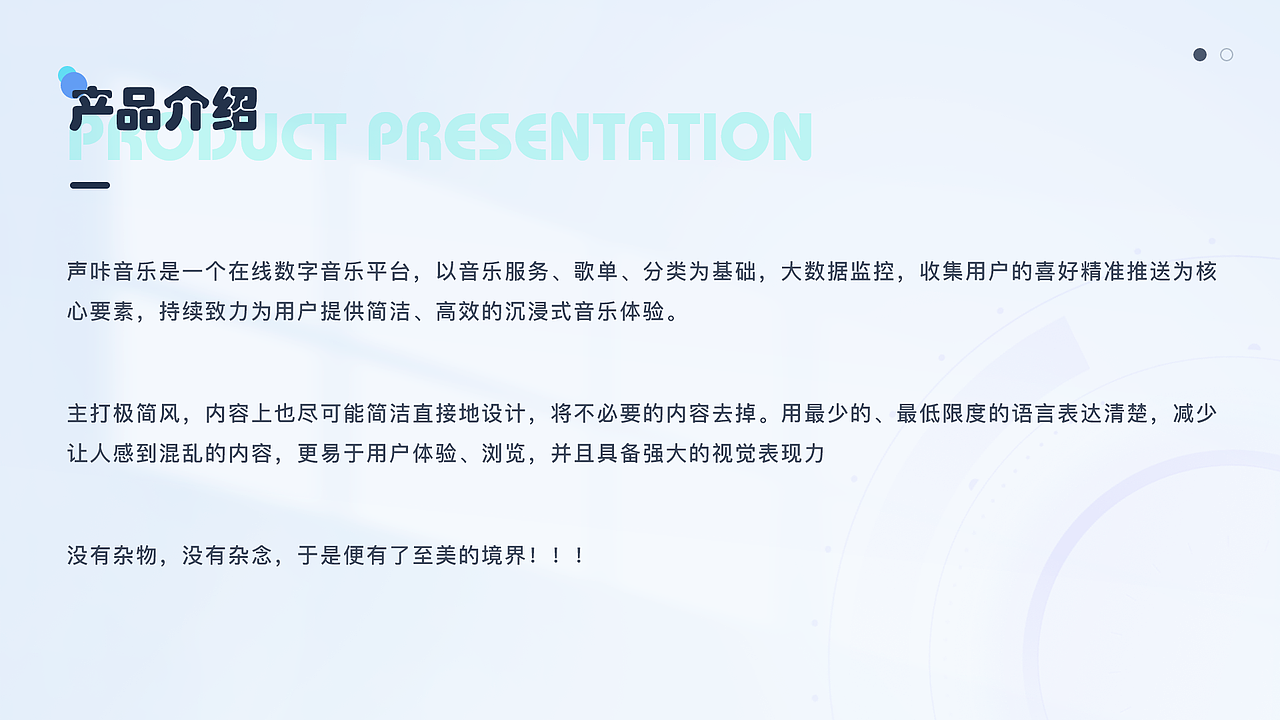 产品介绍
PRODUCT PRESENTATION

声咔音乐是一个在线数字音乐平台，以音乐服务、歌单、分类为基础，大数据监控，收集用户的喜好精准推送为核心要素，持续致力为用户提供简洁、高效的沉浸式音乐体验。

主打极简风，内容上也尽可能简洁直接地设计，将不必要的内容去掉。用最少的、最低限度的语言表达清楚，减少让人感到混乱的内容，更易于用户体验、浏览，并且具备强大的视觉表现力

没有杂物，没有杂念，于是便有了至美的境界！！！